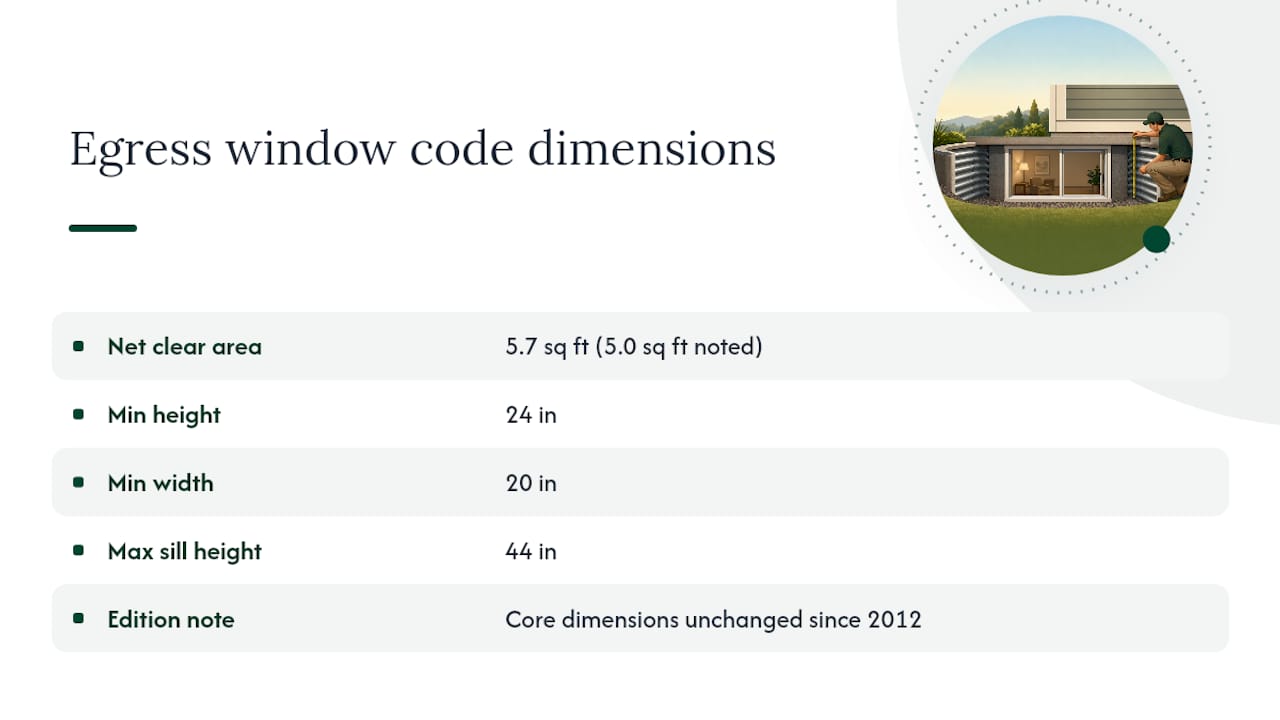 Egress window code dimensions

| | |
|---|---|
| Net clear area | 5.7 sq ft (5.0 sq ft noted) |
| Min height | 24 in |
| Min width | 20 in |
| Max sill height | 44 in |
| Edition note | Core dimensions unchanged since 2012 |